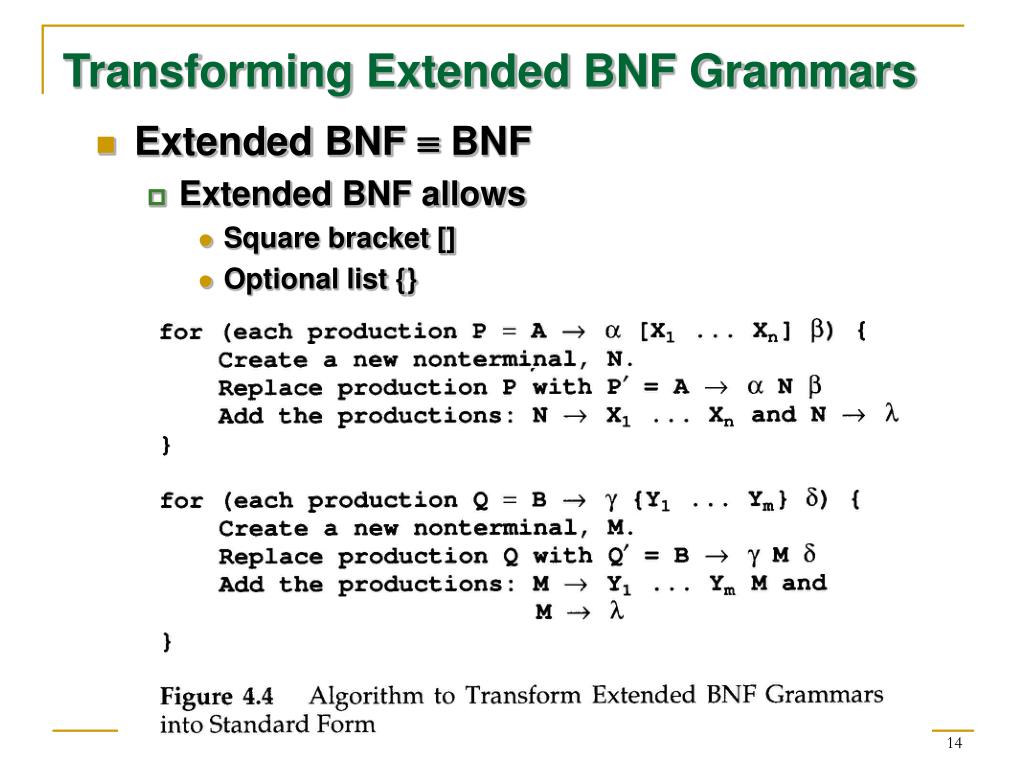 Transforming Extended BNF Grammars

Extended BNF $\equiv$ BNF

Extended BNF allows

Square bracket []

Optional list {}

for (each production P = A $\rightarrow$ $\alpha$ [$X_1$ ... $X_n$] $\beta$) {
Create a new nonterminal, N.
Replace production P with P$'$ = A $\rightarrow$ $\alpha$ N $\beta$
Add the productions: N $\rightarrow$ $X_1$ ... $X_n$ and N $\rightarrow$ $\lambda$
}

for (each production Q = B $\rightarrow$ $\gamma$ {$Y_1$ ... $Y_m$} $\delta$) {
Create a new nonterminal, M.
Replace production Q with Q$'$ = B $\rightarrow$ $\gamma$ M $\delta$
Add the productions: M $\rightarrow$ $Y_1$ ... $Y_m$ M and
M $\rightarrow$ $\lambda$
}

Figure 4.4 Algorithm to Transform Extended BNF Grammars into Standard Form

14